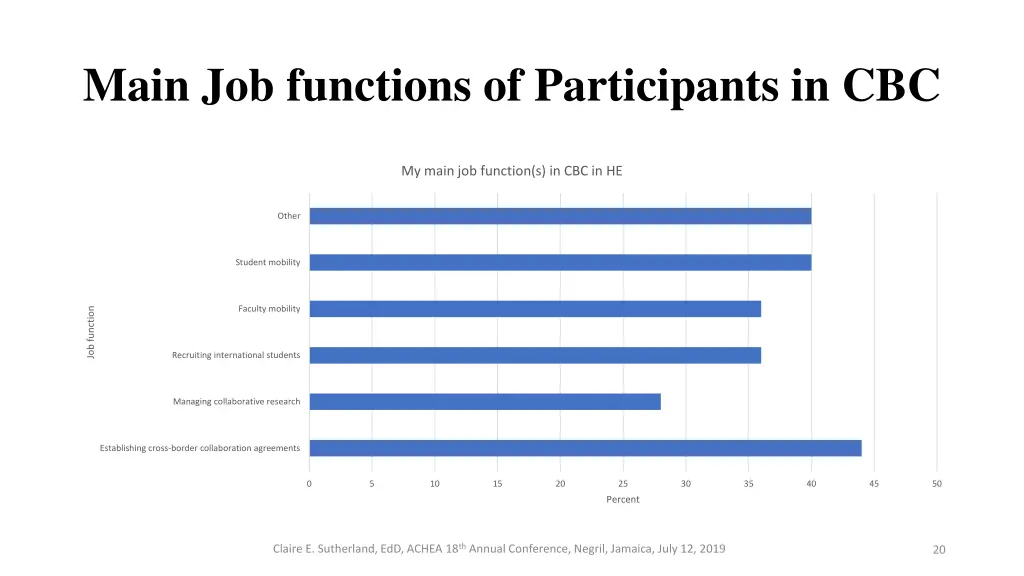 Main Job functions of Participants in CBC

My main job function(s) in CBC in HE

Job function

Other

Student mobility

Faculty mobility

Recruiting international students

Managing collaborative research

Establishing cross-border collaboration agreements

0 5 10 15 20 25 30 35 40 45 50

Percent

Claire E. Sutherland, EdD, ACHEA 18$^{th}$ Annual Conference, Negril, Jamaica, July 12, 2019

20